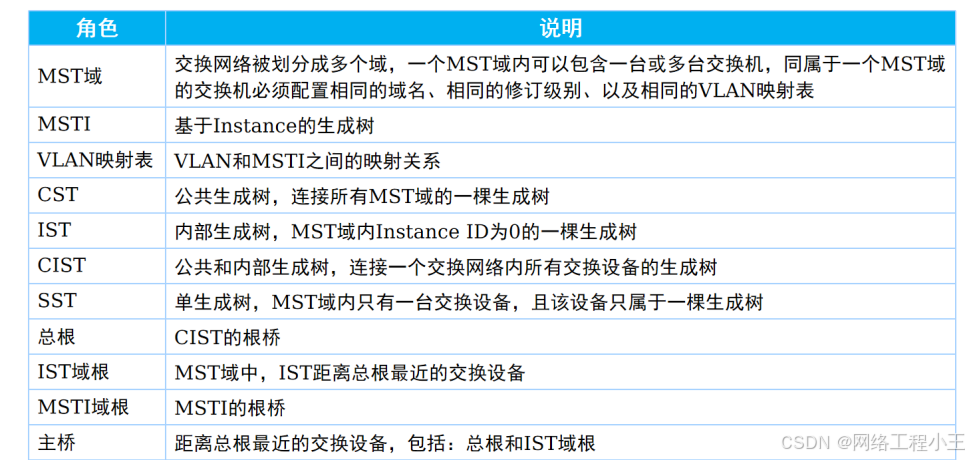 | 角色 | 说明 |
|---|---|
| MST域 | 交换网络被划分成多个域，一个MST域内可以包含一台或多台交换机，同属于一个MST域的交换机必须配置相同的域名、相同的修订级别、以及相同的VLAN映射表 |
| MSTI | 基于Instance的生成树 |
| VLAN映射表 | VLAN和MSTI之间的映射关系 |
| CST | 公共生成树，连接所有MST域的一棵生成树 |
| IST | 内部生成树，MST域内Instance ID为0的一棵生成树 |
| CIST | 公共和内部生成树，连接一个交换网络内所有交换设备的生成树 |
| SST | 单生成树，MST域内只有一台交换设备，且该设备只属于一棵生成树 |
| 总根 | CIST的根桥 |
| IST域根 | MST域中，IST距离总根最近的交换设备 |
| MSTI域根 | MSTI的根桥 |
| 主桥 | 距离总根最近的交换设备，包括：总根和IST域根 |

CSDN @网络工程小王